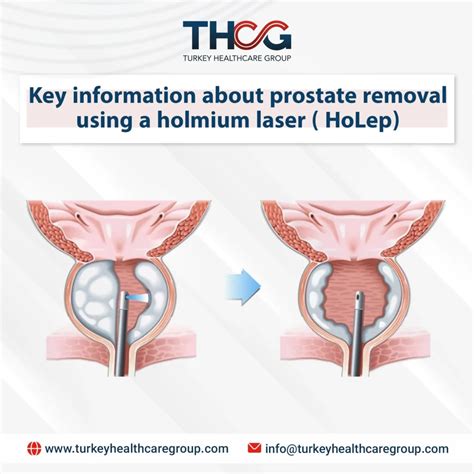 THCG
TURKEY HEALTHCARE GROUP

Key information about prostate removal using a holmium laser ( HoLep)

www.turkeyhealthcaregroup.com info@turkeyhealthcaregroup.com